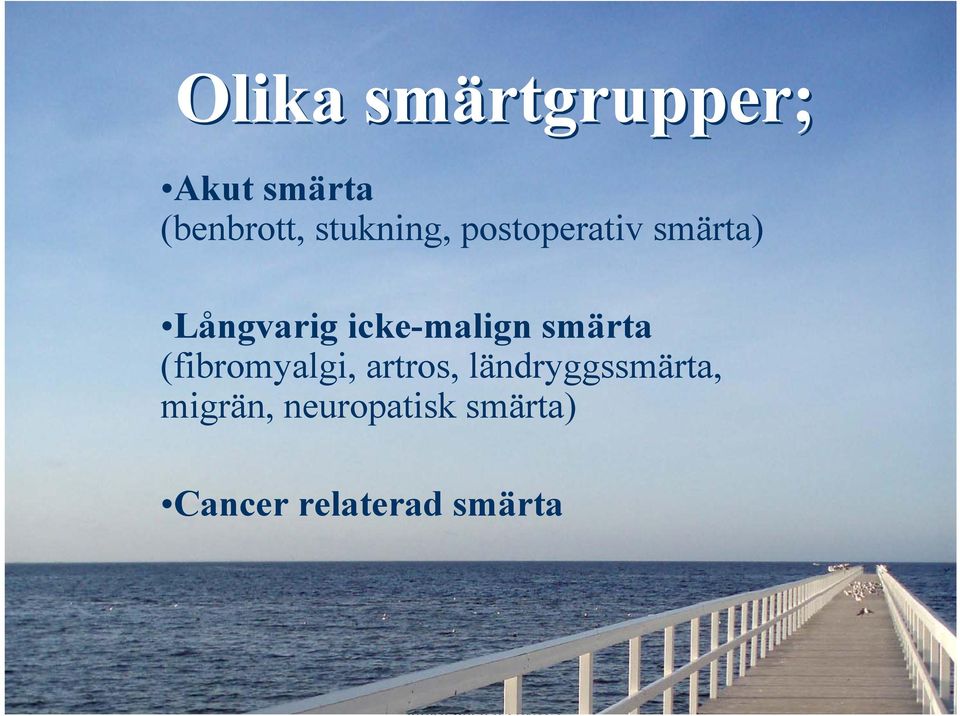 Olika smärtgrupper;

•Akut smärta
(benbrott, stukning, postoperativ smärta)

•Långvarig icke-malign smärta
(fibromyalgi, artros, ländryggssmärta, migrän, neuropatisk smärta)

•Cancer relaterad smärta